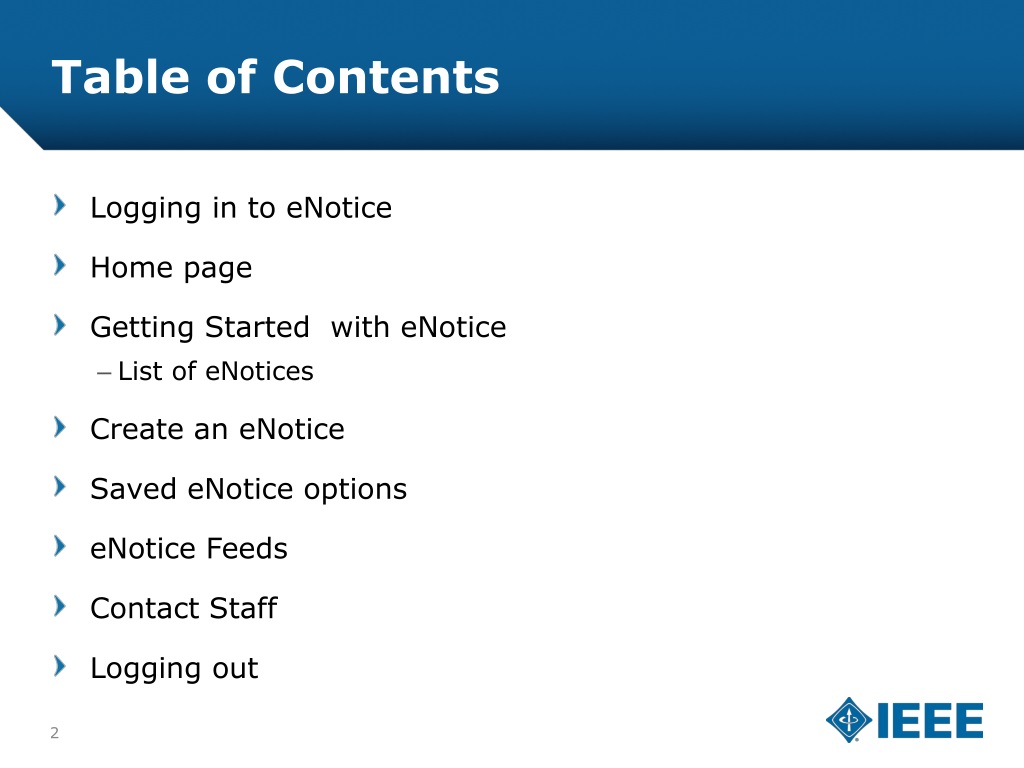 Table of Contents

Logging in to eNotice

Home page

Getting Started  with eNotice

– List of eNotices

Create an eNotice

Saved eNotice options

eNotice Feeds

Contact Staff

Logging out

2

IEEE